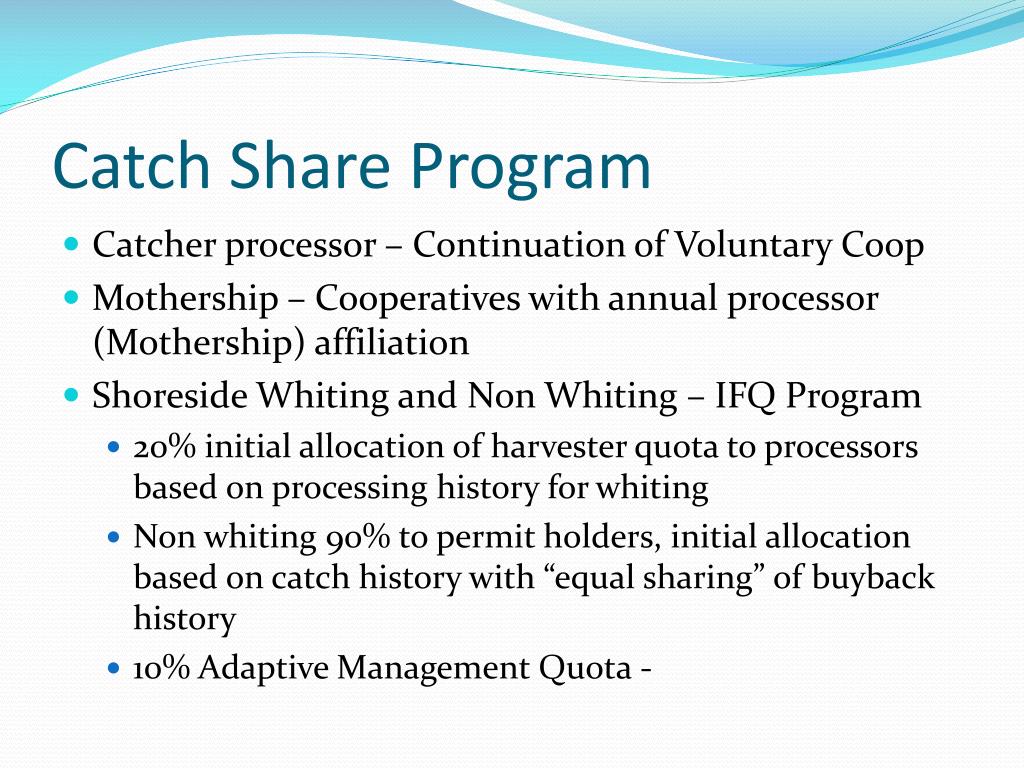 Catch Share Program

- Catcher processor – Continuation of Voluntary Coop
- Mothership – Cooperatives with annual processor (Mothership) affiliation
- Shoreside Whiting and Non Whiting – IFQ Program
  - 20% initial allocation of harvester quota to processors based on processing history for whiting
  - Non whiting 90% to permit holders, initial allocation based on catch history with “equal sharing” of buyback history
  - 10% Adaptive Management Quota -